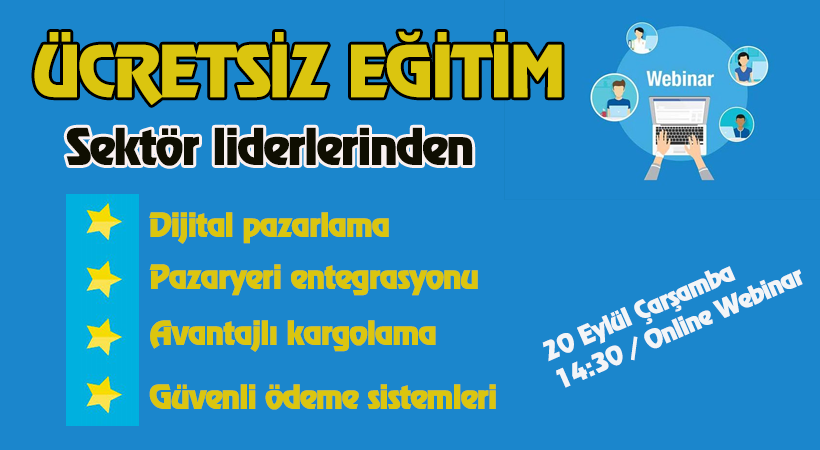 ÜCRETSİZ EĞİTİM
Sektör liderlerinden

Webinar

Dijital pazarlama
Pazaryeri entegrasyonu
Avantajlı kargolama
Güvenli ödeme sistemleri

20 Eylül Çarşamba
14:30 / Online Webinar